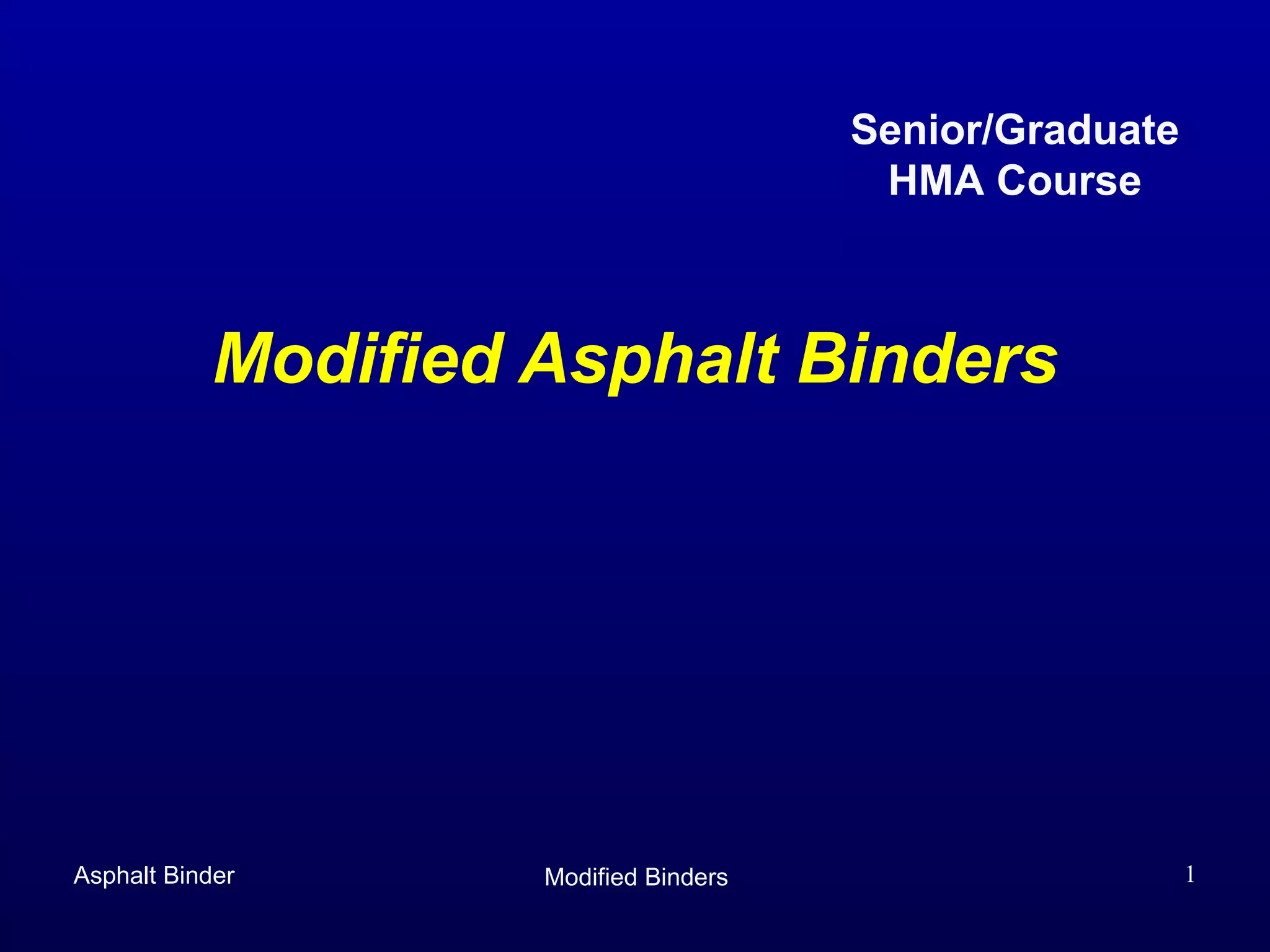 Senior/Graduate
HMA Course

Modified Asphalt Binders

Asphalt Binder

Modified Binders

1